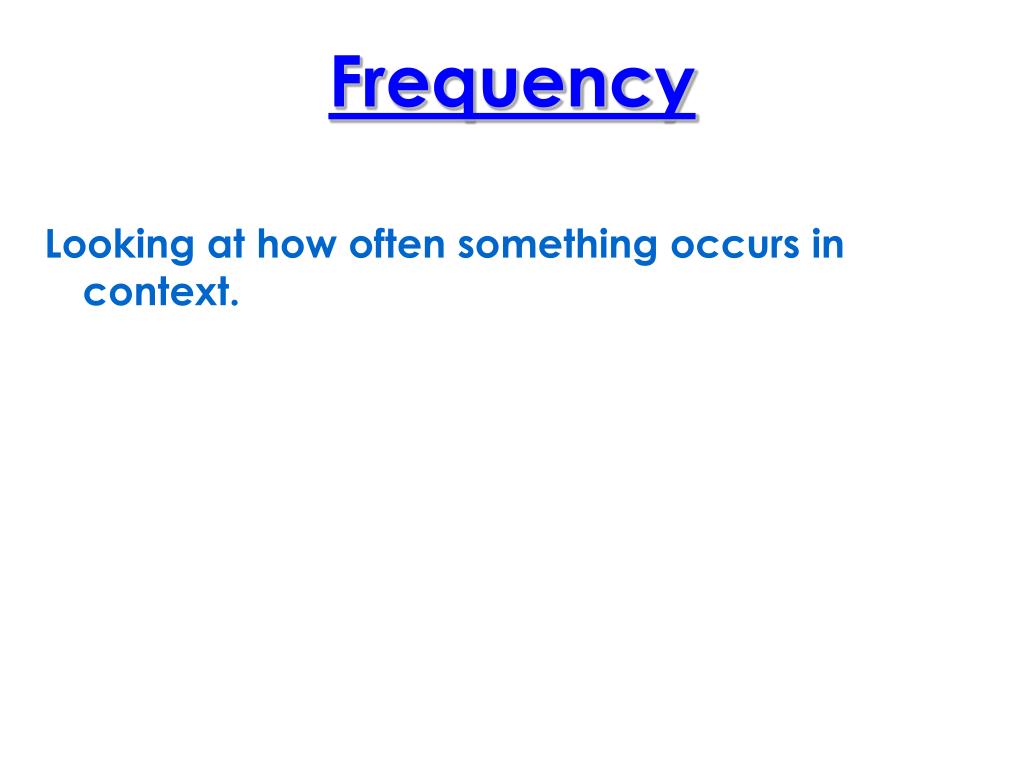 Frequency

Looking at how often something occurs in context.